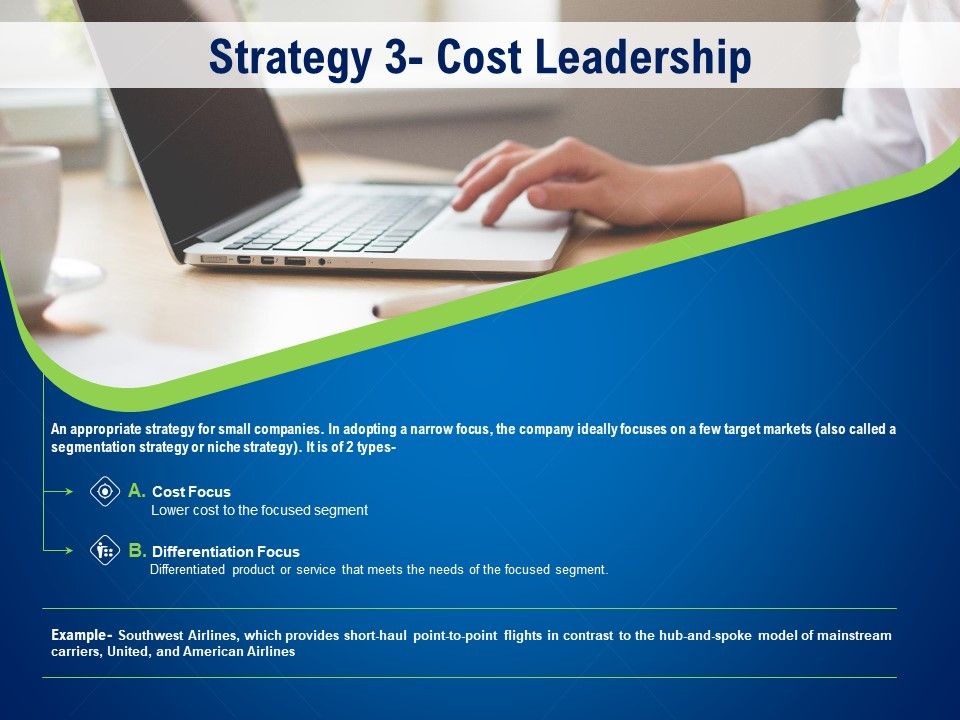 Strategy 3- Cost Leadership

An appropriate strategy for small companies. In adopting a narrow focus, the company ideally focuses on a few target markets (also called a segmentation strategy or niche strategy). It is of 2 types-

A. Cost Focus
Lower cost to the focused segment

B. Differentiation Focus
Differentiated product or service that meets the needs of the focused segment.

Example- Southwest Airlines, which provides short-haul point-to-point flights in contrast to the hub-and-spoke model of mainstream carriers, United, and American Airlines